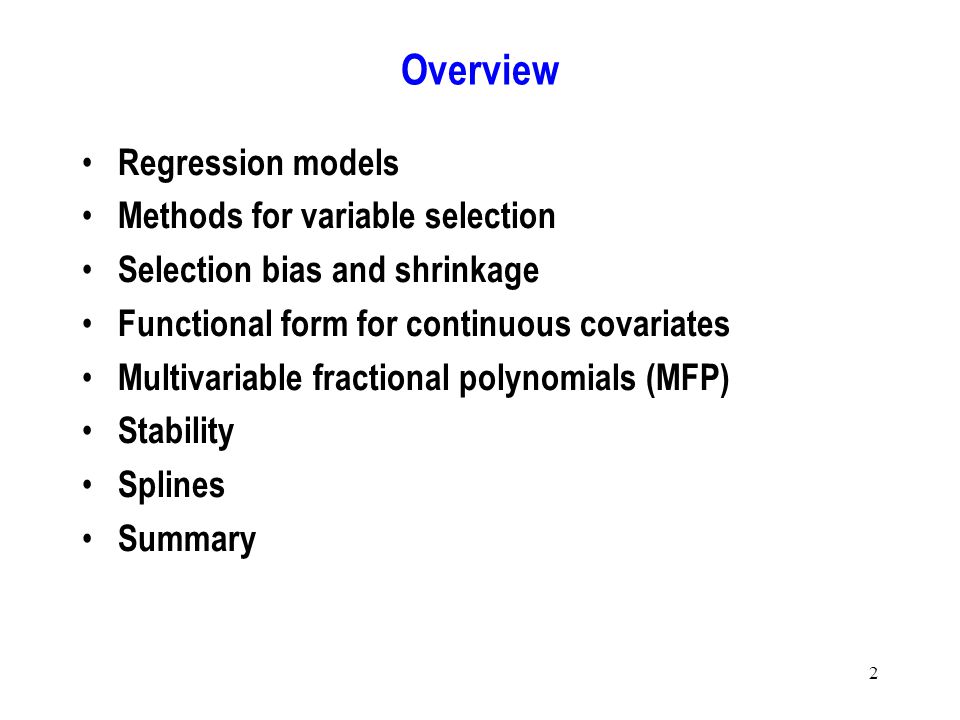 Overview

• Regression models
• Methods for variable selection
• Selection bias and shrinkage
• Functional form for continuous covariates
• Multivariable fractional polynomials (MFP)
• Stability
• Splines
• Summary

2